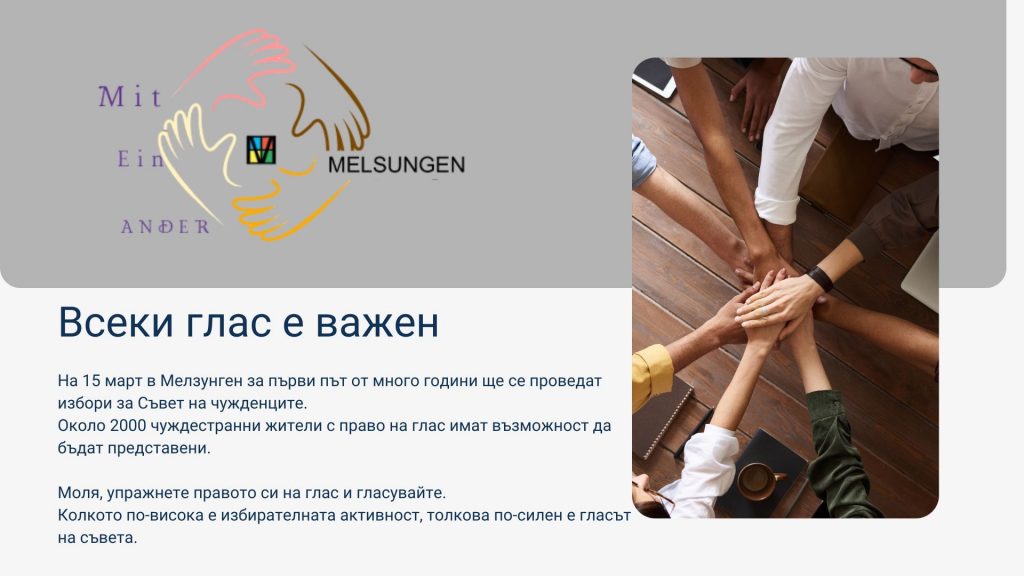 Mit
Ein
ANDER
MELSUNGEN

Всеки глас е важен

На 15 март в Мелзунген за първи път от много години ще се проведат избори за Съвет на чужденците.
Около 2000 чуждестранни жители с право на глас имат възможност да бъдат представени.

Моля, упражнете правото си на глас и гласувайте.
Колкото по-висока е избирателната активност, толкова по-силен е гласът на съвета.